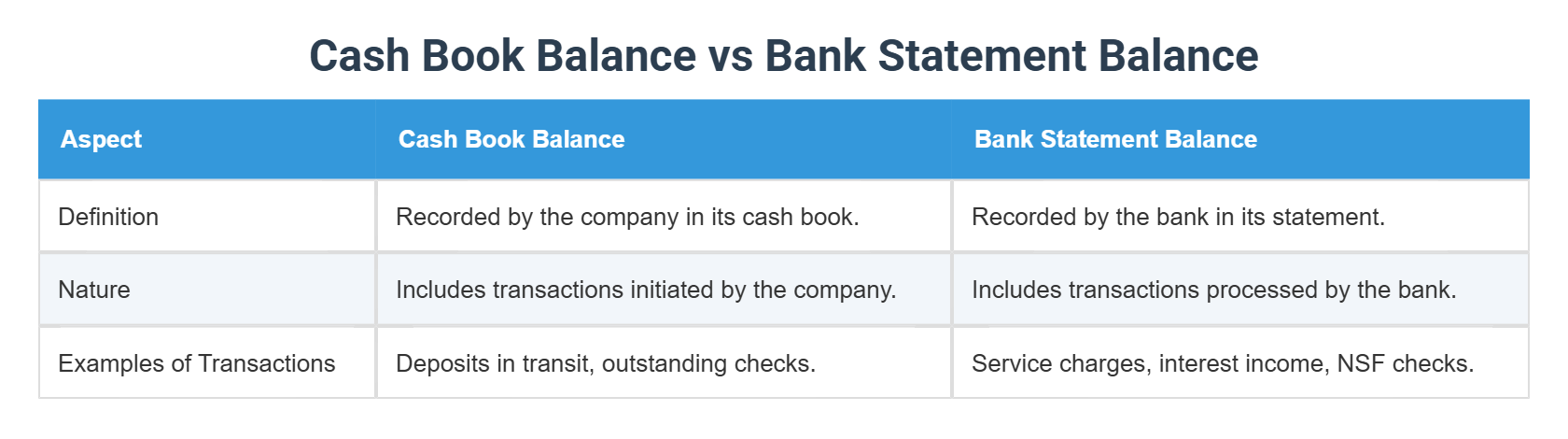 Cash Book Balance vs Bank Statement Balance

| Aspect | Cash Book Balance | Bank Statement Balance |
|---|---|---|
| Definition | Recorded by the company in its cash book. | Recorded by the bank in its statement. |
| Nature | Includes transactions initiated by the company. | Includes transactions processed by the bank. |
| Examples of Transactions | Deposits in transit, outstanding checks. | Service charges, interest income, NSF checks. |